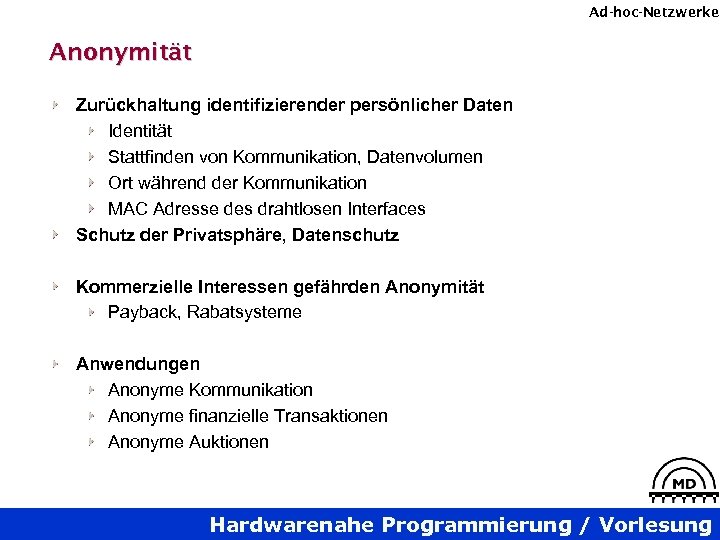 Ad-hoc-Netzwerke

Anonymität

Zurückhaltung identifizierender persönlicher Daten
Identität
Stattfinden von Kommunikation, Datenvolumen
Ort während der Kommunikation
MAC Adresse des drahtlosen Interfaces
Schutz der Privatsphäre, Datenschutz

Kommerzielle Interessen gefährden Anonymität
Payback, Rabatsysteme

Anwendungen
Anonyme Kommunikation
Anonyme finanzielle Transaktionen
Anonyme Auktionen

MD

Hardwarenahe Programmierung / Vorlesung